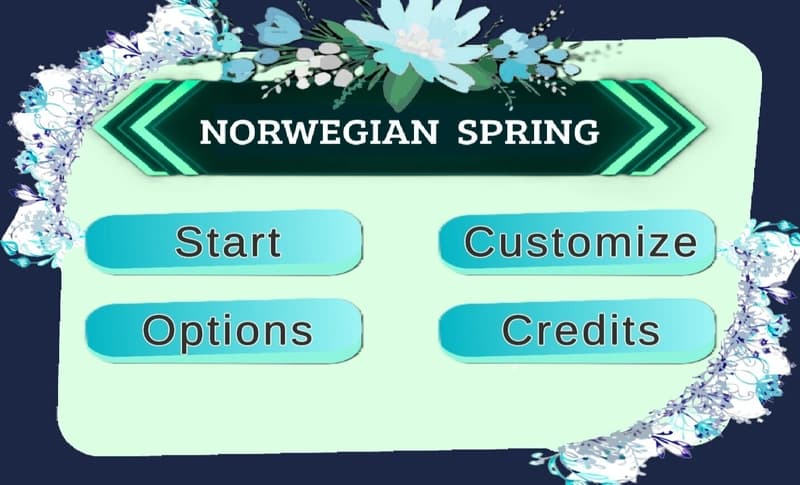 NORWEGIAN SPRING

Start

Customize

Options

Credits